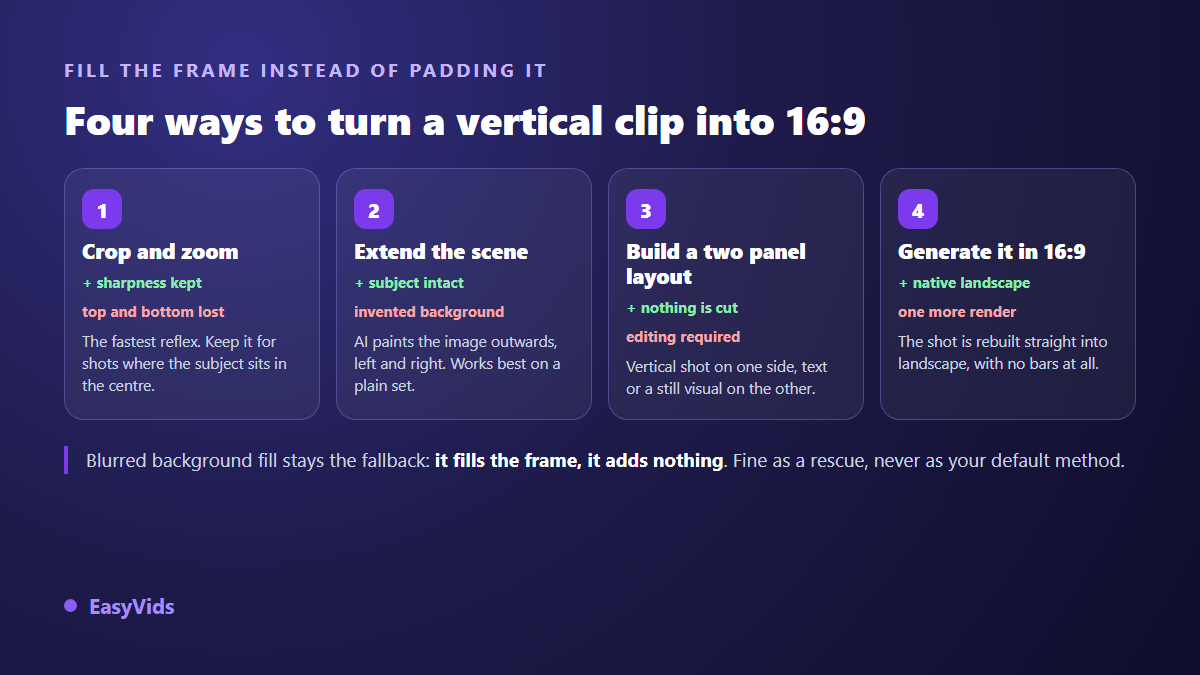 FILL THE FRAME INSTEAD OF PADDING IT

Four ways to turn a vertical clip into 16:9

1

Crop and zoom

+ sharpness kept

top and bottom lost

The fastest reflex. Keep it for shots where the subject sits in the centre.

2

Extend the scene

+ subject intact

invented background

AI paints the image outwards, left and right. Works best on a plain set.

3

Build a two panel layout

+ nothing is cut

editing required

Vertical shot on one side, text or a still visual on the other.

4

Generate it in 16:9

+ native landscape

one more render

The shot is rebuilt straight into landscape, with no bars at all.

Blurred background fill stays the fallback: it fills the frame, it adds nothing. Fine as a rescue, never as your default method.

• EasyVids